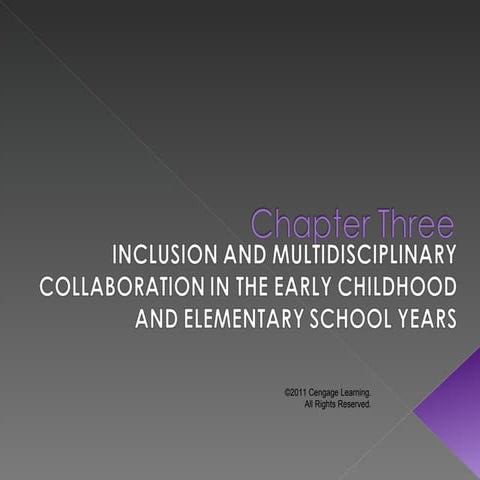 Chapter Three

INCLUSION AND MULTIDISCIPLINARY COLLABORATION IN THE EARLY CHILDHOOD AND ELEMENTARY SCHOOL YEARS

©2011 Cengage Learning. All Rights Reserved.